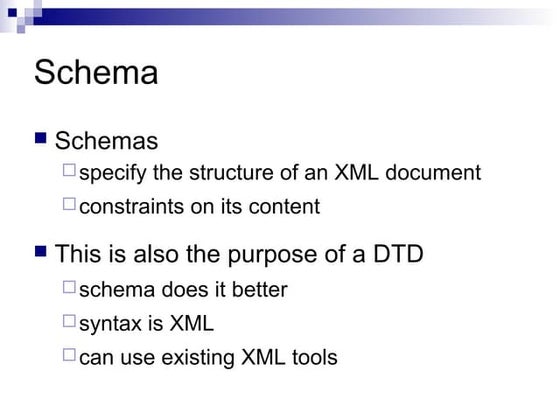 Schema

Schemas

specify the structure of an XML document

constraints on its content

This is also the purpose of a DTD

schema does it better

syntax is XML

can use existing XML tools